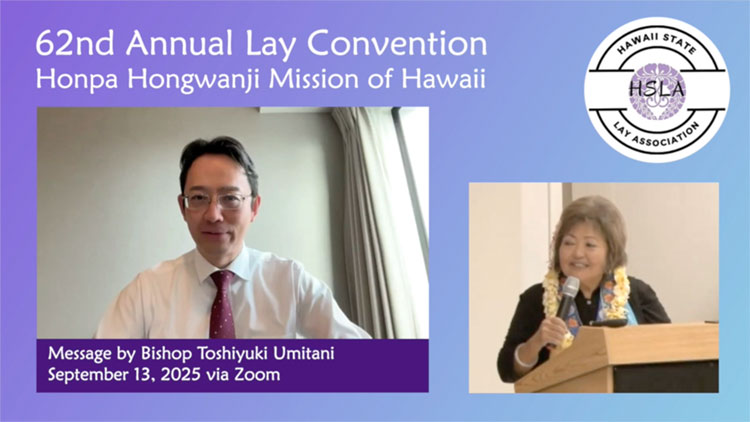 62nd Annual Lay Convention
Honpa Hongwanji Mission of Hawaii

HAWAII STATE
HSLA
LAY ASSOCIATION

Message by Bishop Toshiyuki Umitani
September 13, 2025 via Zoom